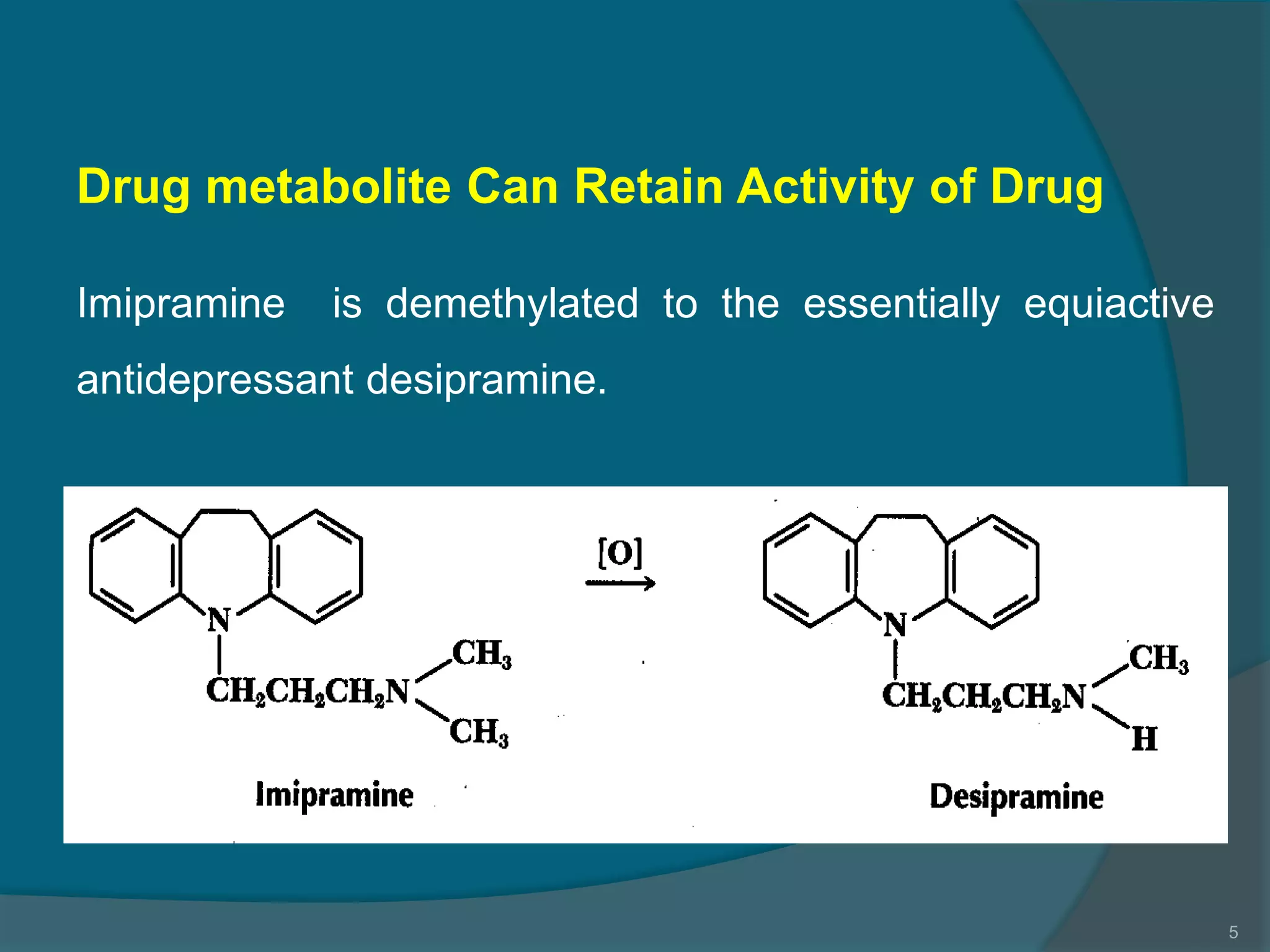 Drug metabolite Can Retain Activity of Drug

Imipramine is demethylated to the essentially equiactive antidepressant desipramine.

N

$CH_2CH_2CH_2N$

$CH_3$

$CH_3$

Imipramine

[O]

N

$CH_2CH_2CH_2N$

$CH_3$

H

Desipramine

5